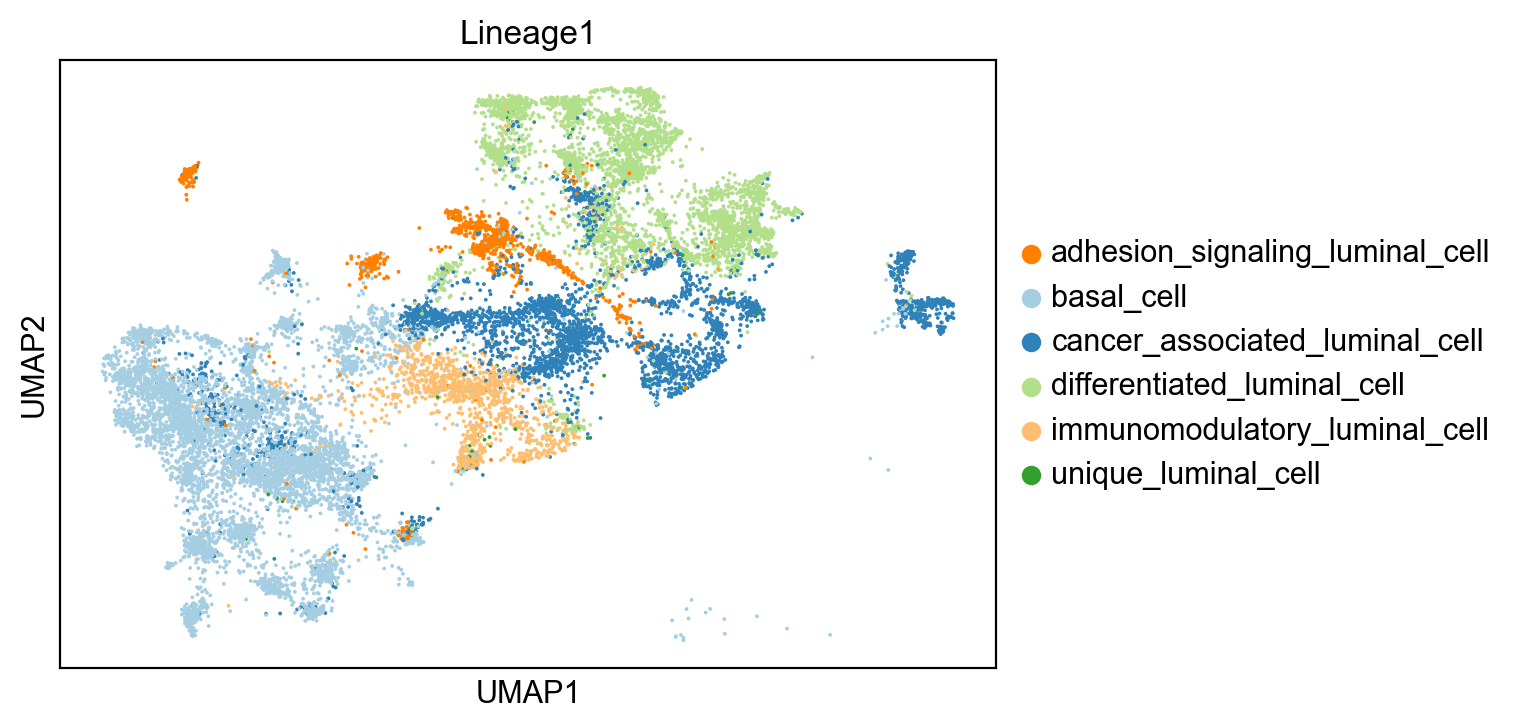 Lineage1

UMAP2

UMAP1

adhesion_signaling_luminal_cell
basal_cell
cancer_associated_luminal_cell
differentiated_luminal_cell
immunomodulatory_luminal_cell
unique_luminal_cell